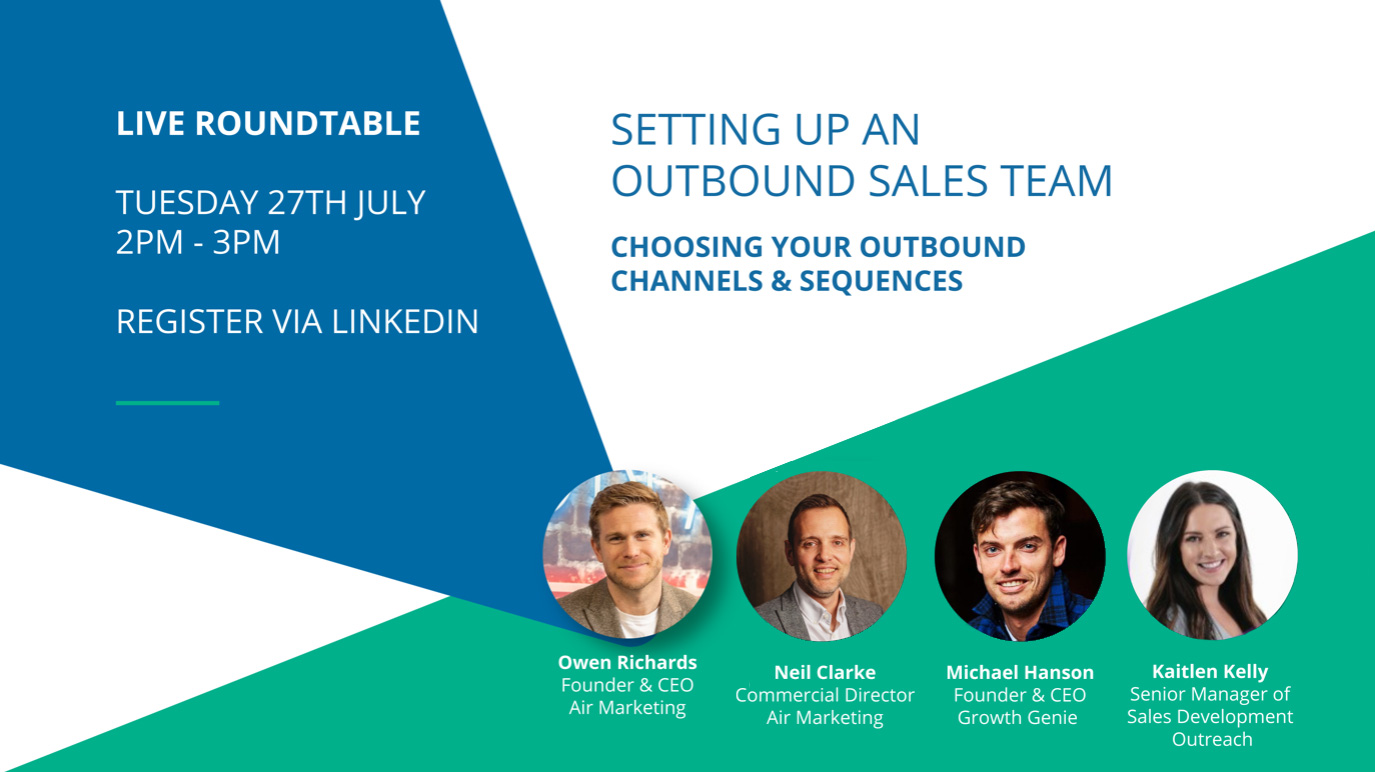 LIVE ROUNDTABLE

TUESDAY 27TH JULY
2PM - 3PM

REGISTER VIA LINKEDIN

SETTING UP AN
OUTBOUND SALES TEAM

CHOOSING YOUR OUTBOUND CHANNELS & SEQUENCES

Owen Richards
Founder & CEO
Air Marketing

Neil Clarke
Commercial Director
Air Marketing

Michael Hanson
Founder & CEO
Growth Genie

Kaitlen Kelly
Senior Manager of Sales Development
Outreach